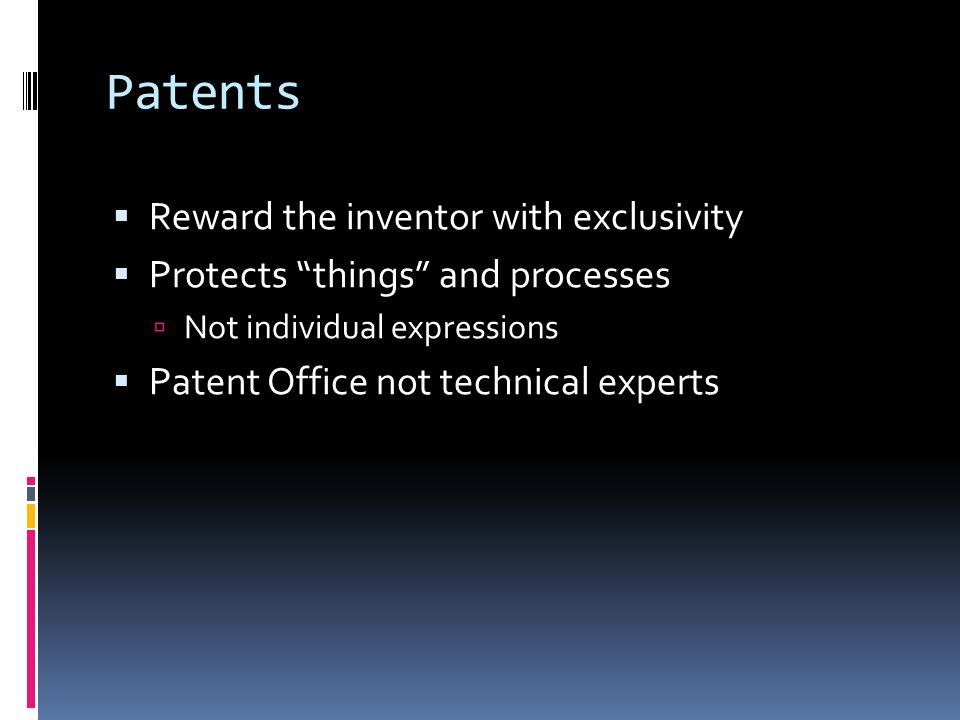 Patents

▪ Reward the inventor with exclusivity
▪ Protects “things” and processes
    ▫ Not individual expressions
▪ Patent Office not technical experts